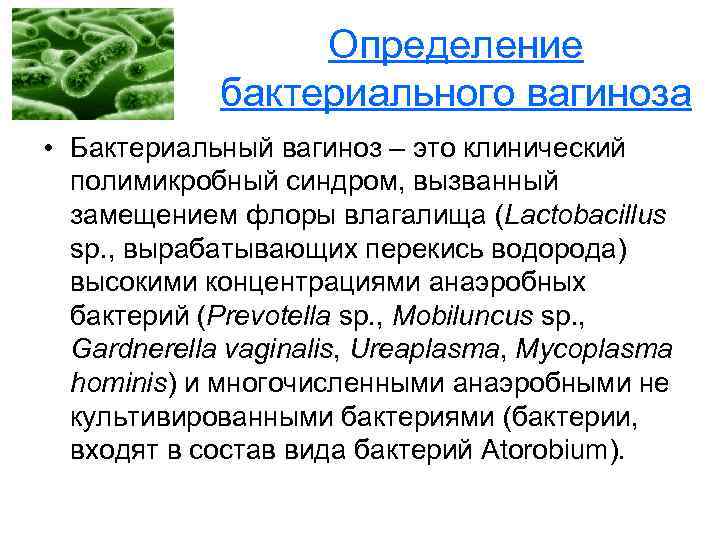 Определение бактериального вагиноза

• Бактериальный вагиноз – это клинический полимикробный синдром, вызванный замещением флоры влагалища (Lactobacillus sp., вырабатывающих перекись водорода) высокими концентрациями анаэробных бактерий (Prevotella sp., Mobiluncus sp., Gardnerella vaginalis, Ureaplasma, Mycoplasma hominis) и многочисленными анаэробными не культивированными бактериями (бактерии, входят в состав вида бактерий Atorobium).